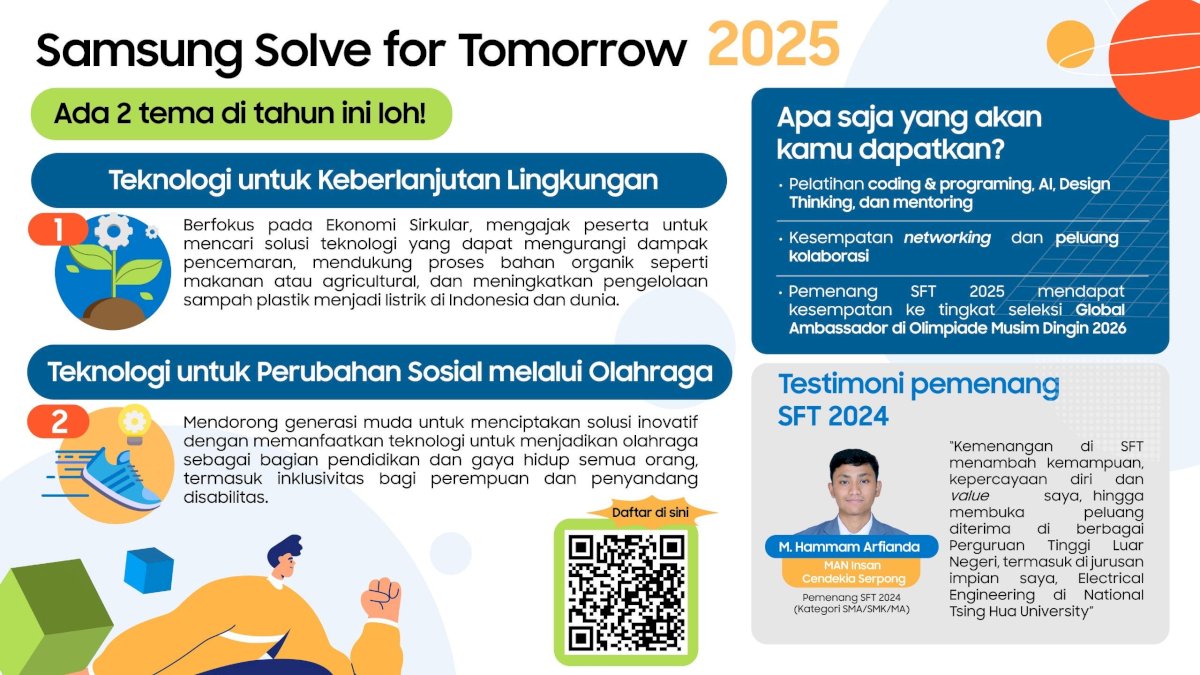 Samsung Solve for Tomorrow 2025

Ada 2 tema di tahun ini loh!

Teknologi untuk Keberlanjutan Lingkungan

1

Berfokus pada Ekonomi Sirkular, mengajak peserta untuk mencari solusi teknologi yang dapat mengurangi dampak pencemaran, mendukung proses bahan organik seperti makanan atau agricultural, dan meningkatkan pengelolaan sampah plastik menjadi listrik di Indonesia dan dunia.

Teknologi untuk Perubahan Sosial melalui Olahraga

2

Mendorong generasi muda untuk menciptakan solusi inovatif dengan memanfaatkan teknologi untuk menjadikan olahraga sebagai bagian pendidikan dan gaya hidup semua orang, termasuk inklusivitas bagi perempuan dan penyandang disabilitas.

Daftar di sini

Apa saja yang akan kamu dapatkan?

• Pelatihan coding & programing, AI, Design Thinking, dan mentoring

• Kesempatan networking dan peluang kolaborasi

• Pemenang SFT 2025 mendapat kesempatan ke tingkat seleksi Global Ambassador di Olimpiade Musim Dingin 2026

Testimoni pemenang SFT 2024

M. Hammam Arfianda
MAN Insan Cendekia Serpong
Pemenang SFT 2024
(Kategori SMA/SMK/MA)

"Kemenangan di SFT menambah kemampuan, kepercayaan diri dan value saya, hingga membuka peluang diterima di berbagai Perguruan Tinggi Luar Negeri, termasuk di jurusan impian saya, Electrical Engineering di National Tsing Hua University"